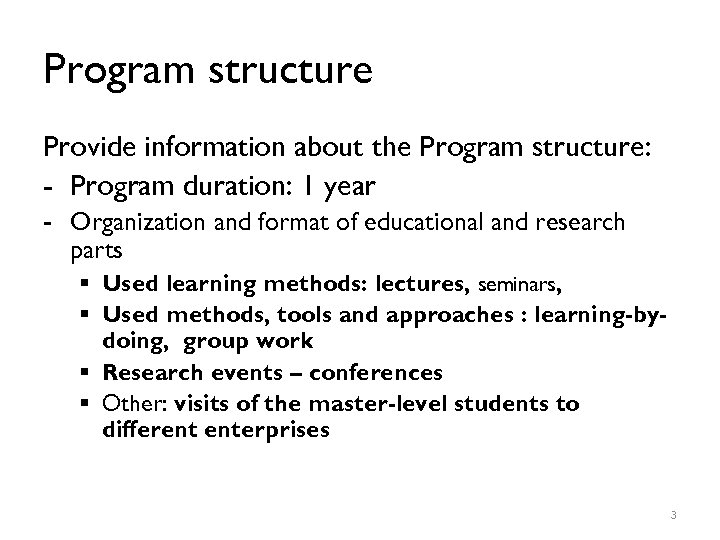 Program structure

Provide information about the Program structure:
- Program duration: 1 year
- Organization and format of educational and research parts
  ▪ Used learning methods: lectures, seminars,
  ▪ Used methods, tools and approaches : learning-by-doing,  group work
  ▪ Research events – conferences
  ▪ Other: visits of the master-level students to different enterprises

3